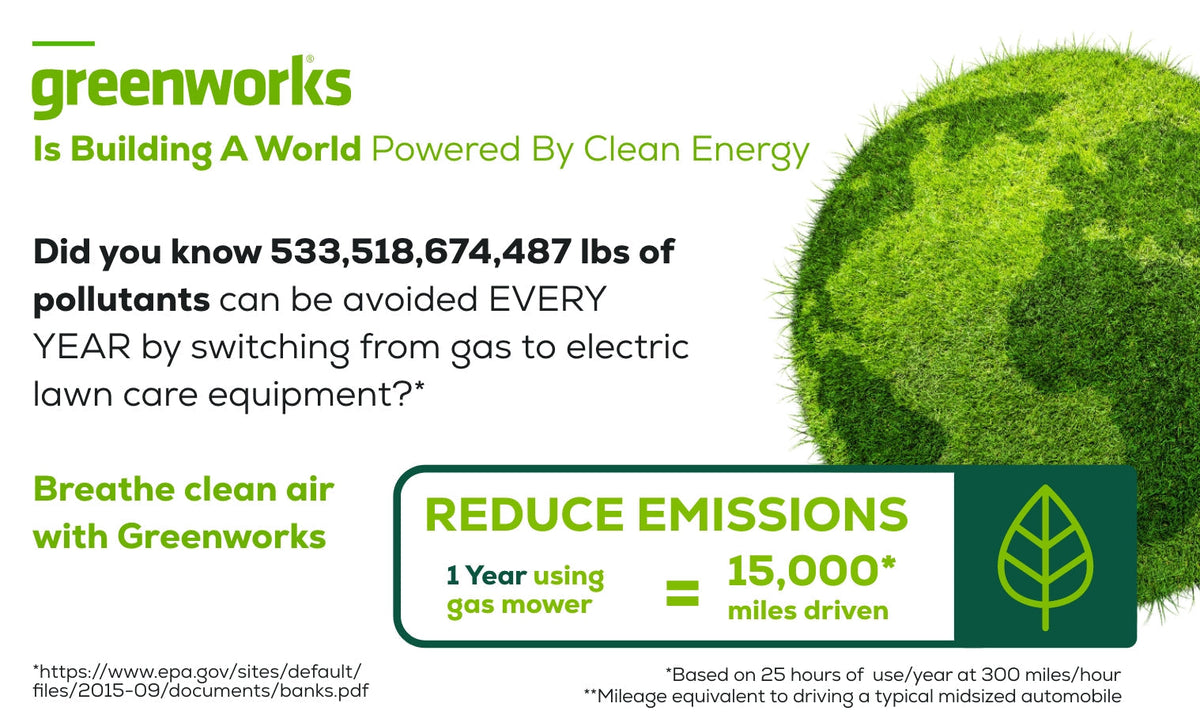 greenworks®

Is Building A World Powered By Clean Energy

Did you know 533,518,674,487 lbs of pollutants can be avoided EVERY YEAR by switching from gas to electric lawn care equipment?*

Breathe clean air with Greenworks

REDUCE EMISSIONS

1 Year using gas mower = 15,000* miles driven

*https://www.epa.gov/sites/default/files/2015-09/documents/banks.pdf

*Based on 25 hours of use/year at 300 miles/hour
**Mileage equivalent to driving a typical midsized automobile